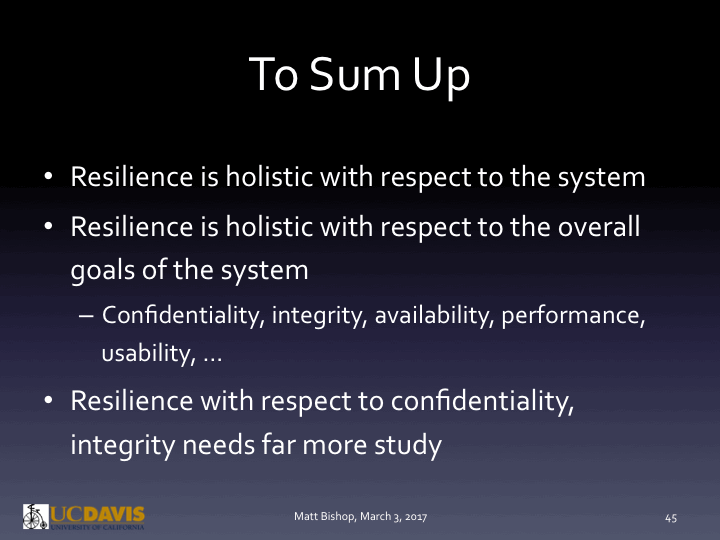 To Sum Up

• Resilience is holistic with respect to the system

• Resilience is holistic with respect to the overall goals of the system

– Confidentiality, integrity, availability, performance, usability, …

• Resilience with respect to confidentiality, integrity needs far more study

UCDAVIS
UNIVERSITY OF CALIFORNIA

Matt Bishop, March 3, 2017

45